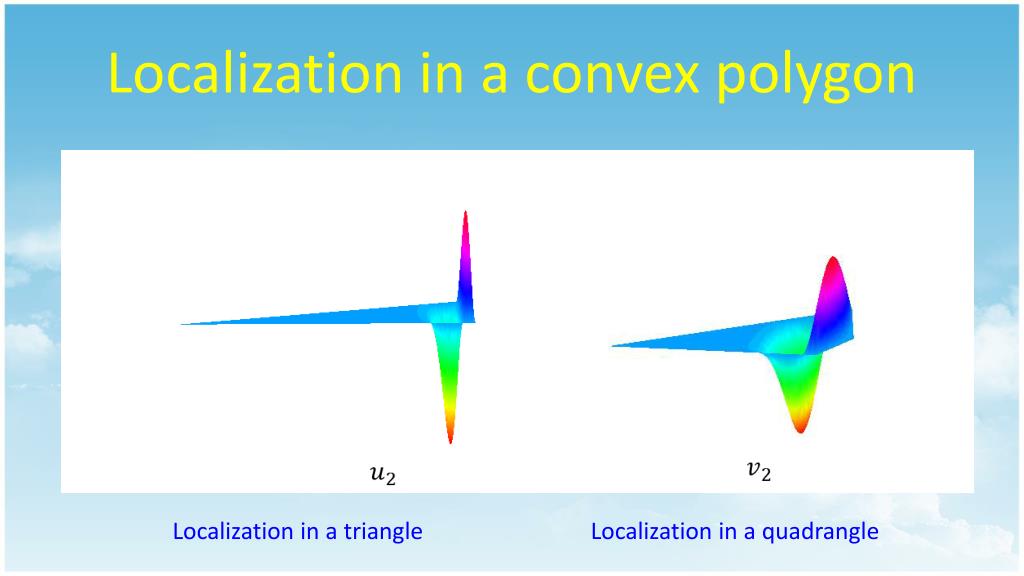 Localization in a convex polygon

$u_2$

$v_2$

Localization in a triangle

Localization in a quadrangle